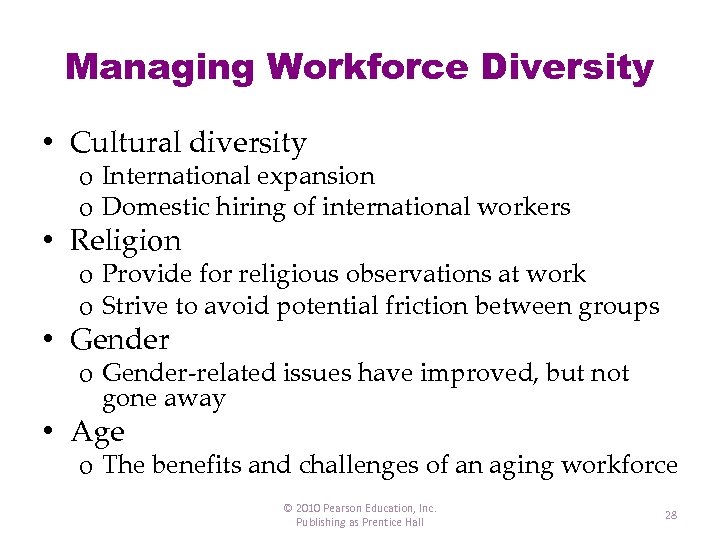 Managing Workforce Diversity

• Cultural diversity
  o International expansion
  o Domestic hiring of international workers
• Religion
  o Provide for religious observations at work
  o Strive to avoid potential friction between groups
• Gender
  o Gender-related issues have improved, but not gone away
• Age
  o The benefits and challenges of an aging workforce

© 2010 Pearson Education, Inc.
Publishing as Prentice Hall

28